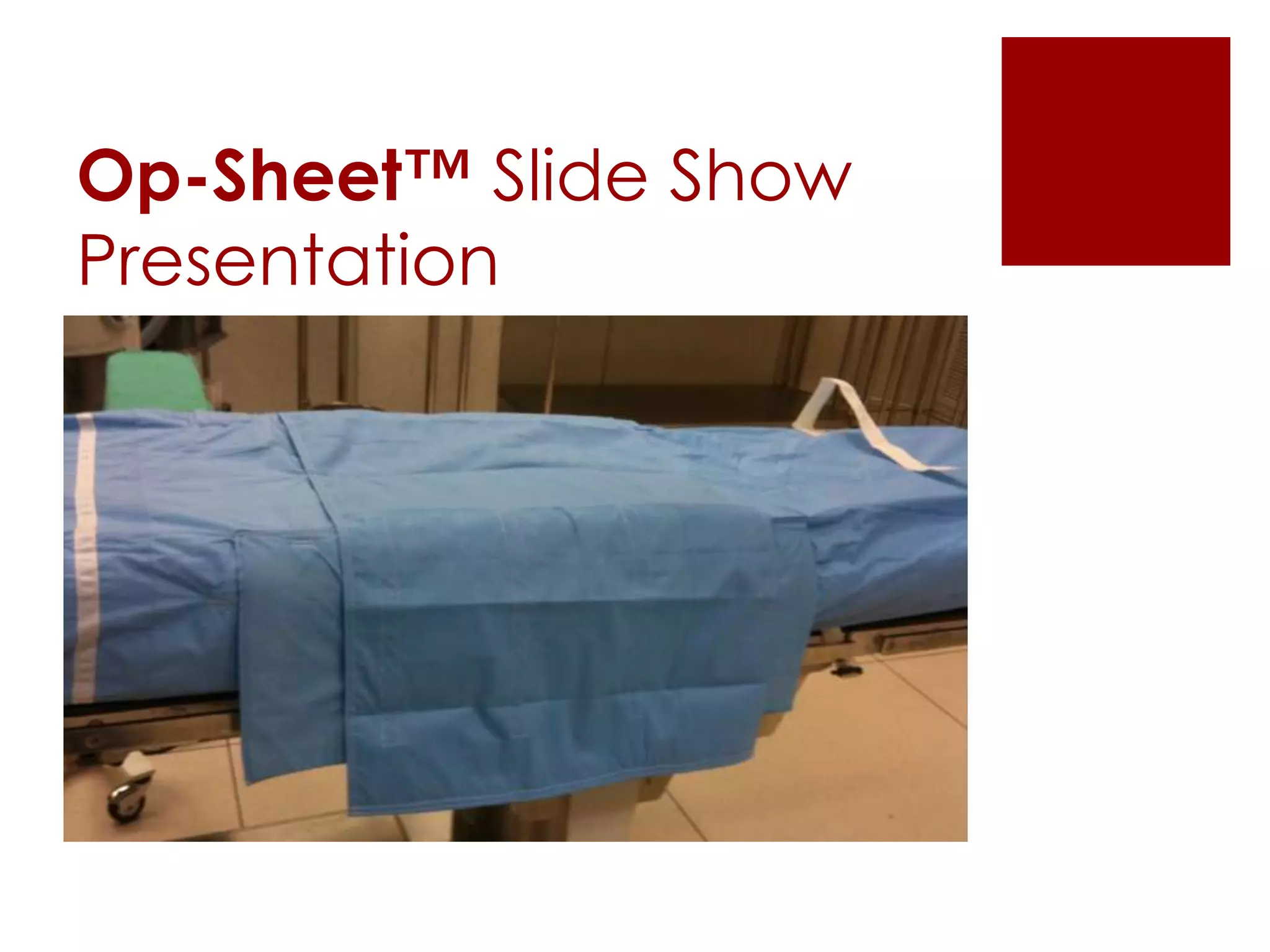 Op-Sheet™ Slide Show Presentation